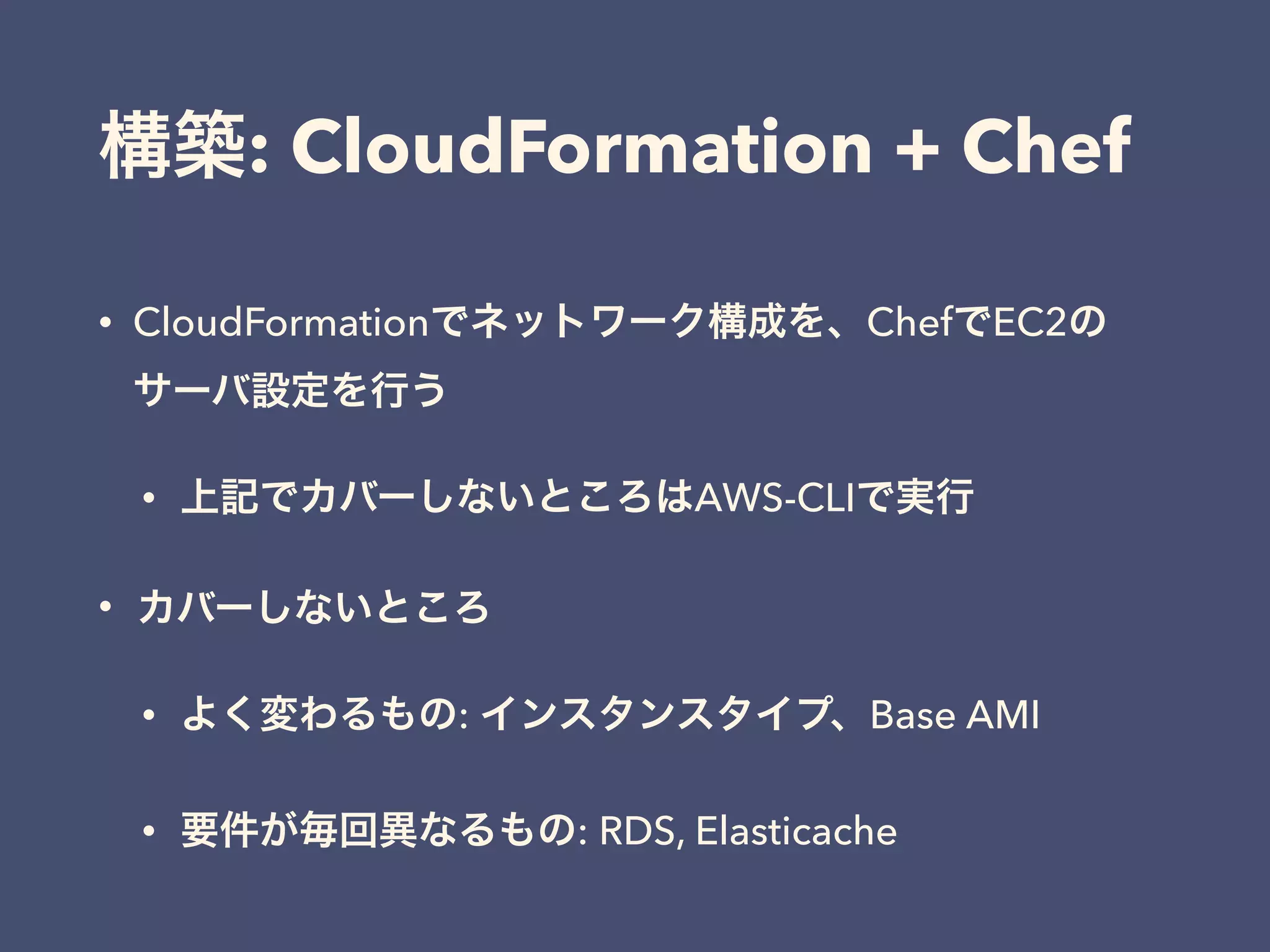 構築: CloudFormation + Chef

• CloudFormationでネットワーク構成を、ChefでEC2のサーバ設定を行う

  • 上記でカバーしないところはAWS-CLIで実行

• カバーしないところ

  • よく変わるもの: インスタンスタイプ、Base AMI

  • 要件が毎回異なるもの: RDS, Elasticache